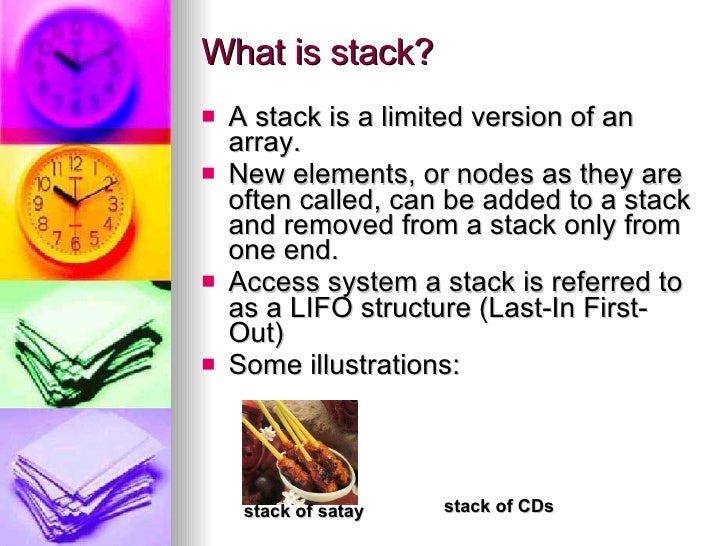 What is stack?

- A stack is a limited version of an array.
- New elements, or nodes as they are often called, can be added to a stack and removed from a stack only from one end.
- Access system a stack is referred to as a LIFO structure (Last-In First-Out)
- Some illustrations:

stack of satay

stack of CDs